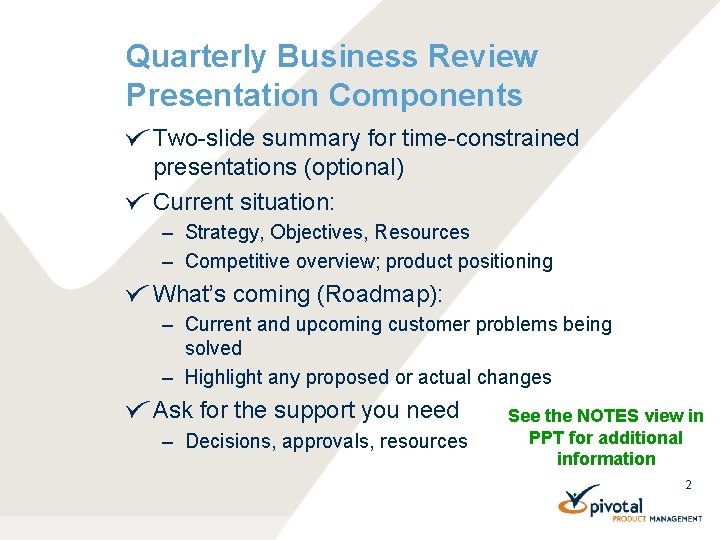 Quarterly Business Review Presentation Components

✓ Two-slide summary for time-constrained presentations (optional)

✓ Current situation:
– Strategy, Objectives, Resources
– Competitive overview; product positioning

✓ What's coming (Roadmap):
– Current and upcoming customer problems being solved
– Highlight any proposed or actual changes

✓ Ask for the support you need
– Decisions, approvals, resources

See the NOTES view in PPT for additional information

2

pivotal
PRODUCT MANAGEMENT